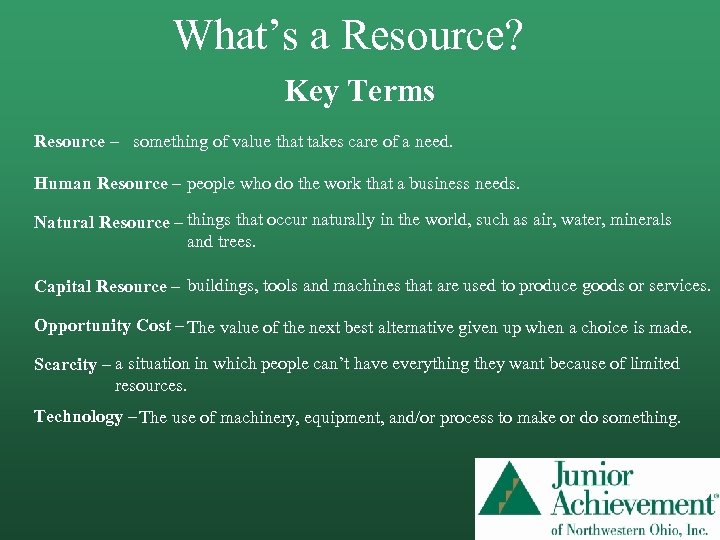 What's a Resource?

Key Terms

Resource – something of value that takes care of a need.

Human Resource – people who do the work that a business needs.

Natural Resource – things that occur naturally in the world, such as air, water, minerals and trees.

Capital Resource – buildings, tools and machines that are used to produce goods or services.

Opportunity Cost – The value of the next best alternative given up when a choice is made.

Scarcity – a situation in which people can't have everything they want because of limited resources.

Technology – The use of machinery, equipment, and/or process to make or do something.

Junior Achievement®
of Northwestern Ohio, Inc.